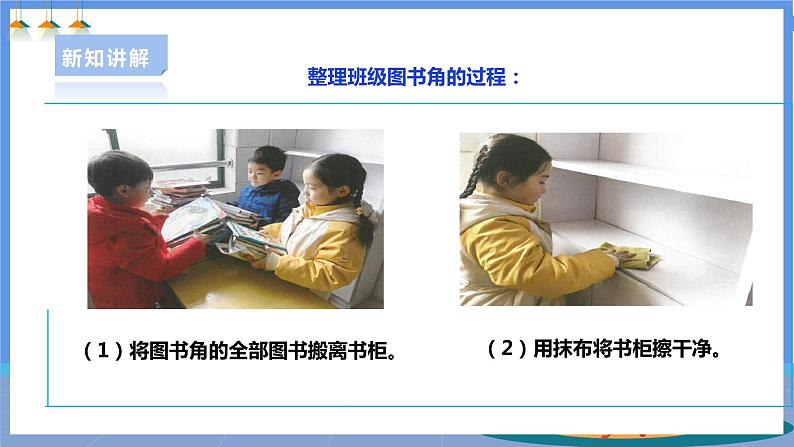 新知讲解

整理班级图书角的过程：

（1）将图书角的全部图书搬离书柜。

（2）用抹布将书柜擦干净。